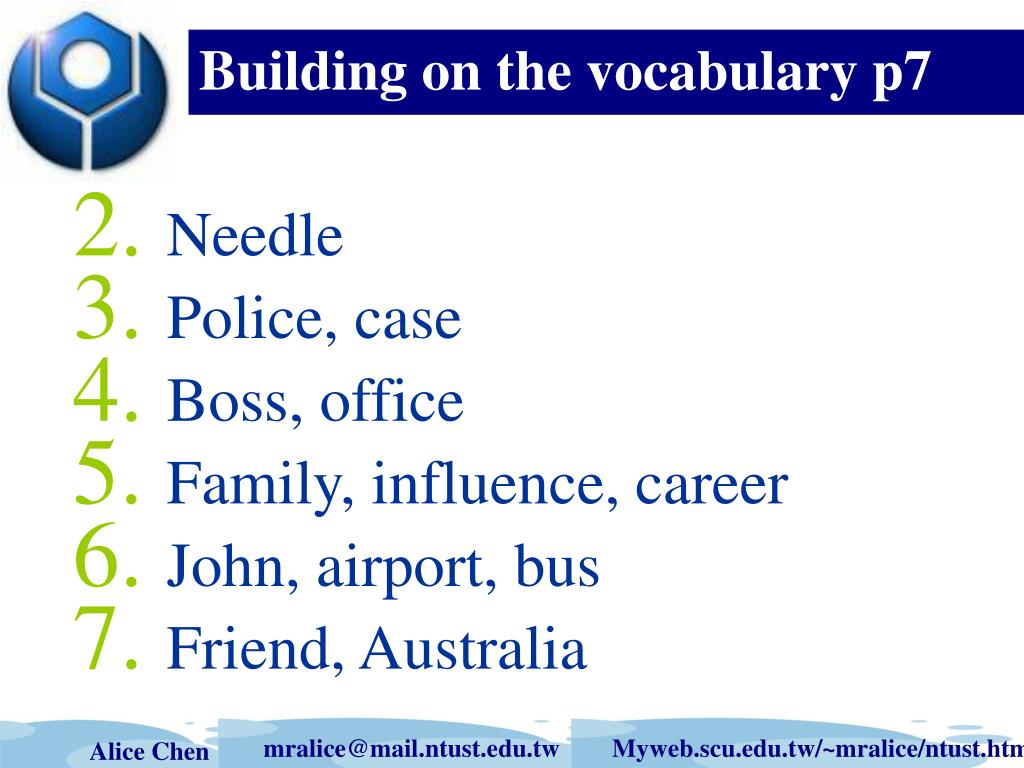 Building on the vocabulary p7

2. Needle
3. Police, case
4. Boss, office
5. Family, influence, career
6. John, airport, bus
7. Friend, Australia

Alice Chen mralice@mail.ntust.edu.tw Myweb.scu.edu.tw/~mralice/ntust.htm